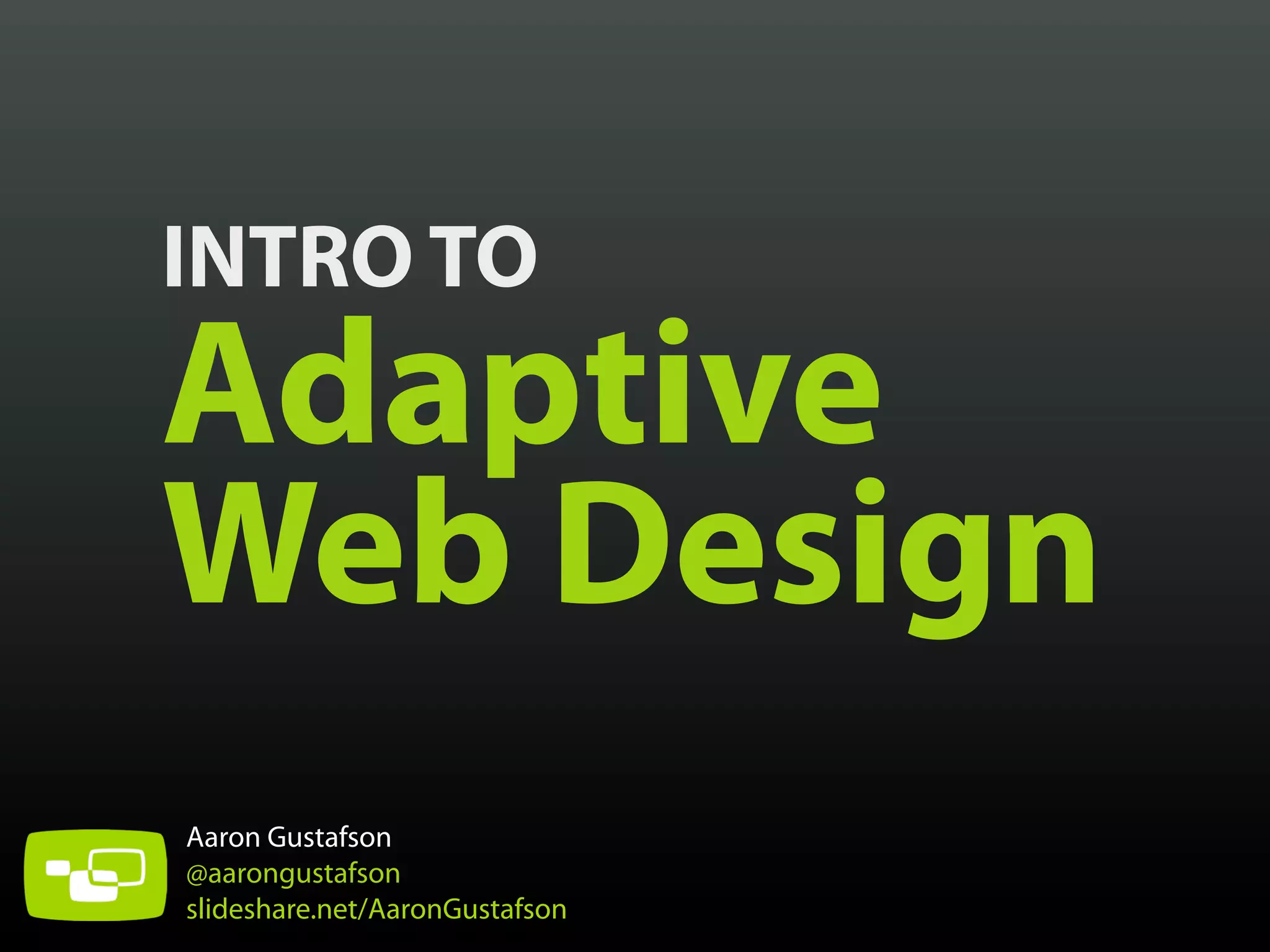 INTRO TO
Adaptive Web Design

Aaron Gustafson
@aarongustafson
slideshare.net/AaronGustafson